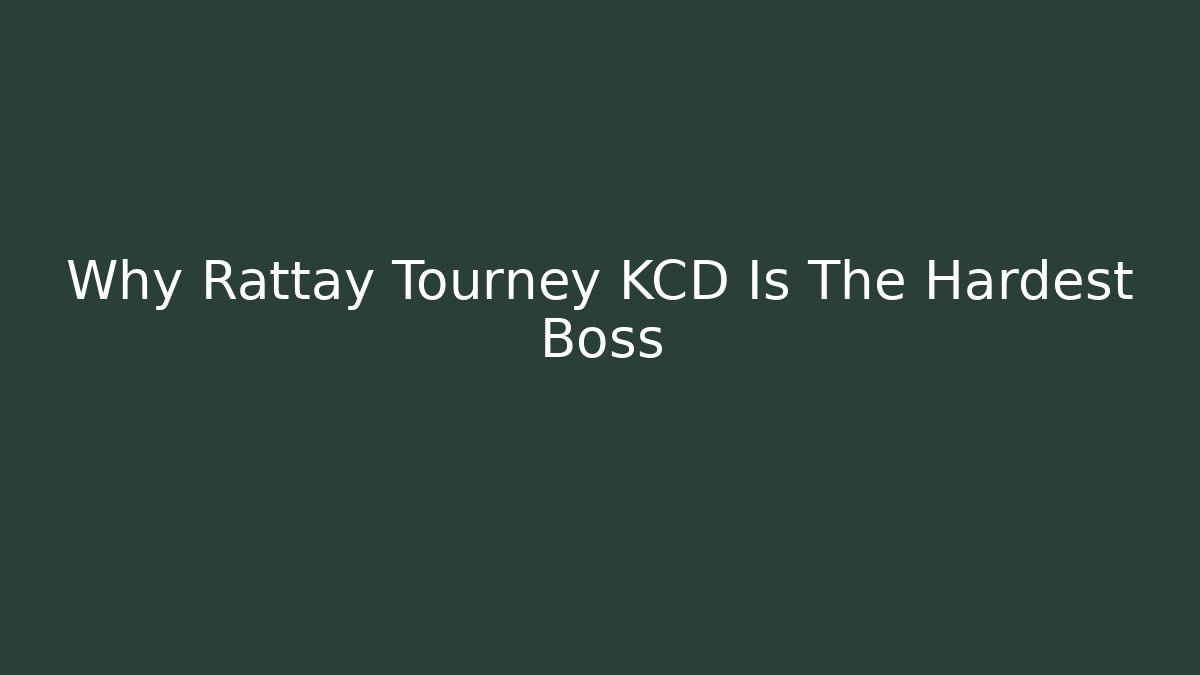 Why Rattay Tourney KCD Is The Hardest Boss